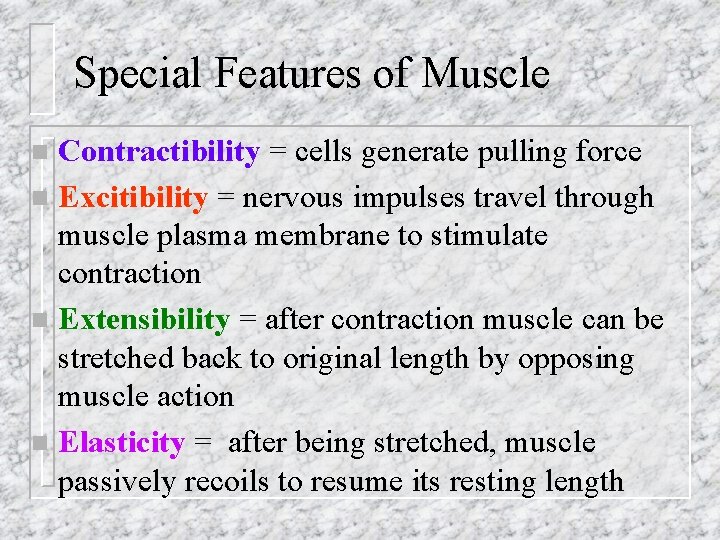 Special Features of Muscle

Contractibility = cells generate pulling force

Excitibility = nervous impulses travel through muscle plasma membrane to stimulate contraction

Extensibility = after contraction muscle can be stretched back to original length by opposing muscle action

Elasticity = after being stretched, muscle passively recoils to resume its resting length